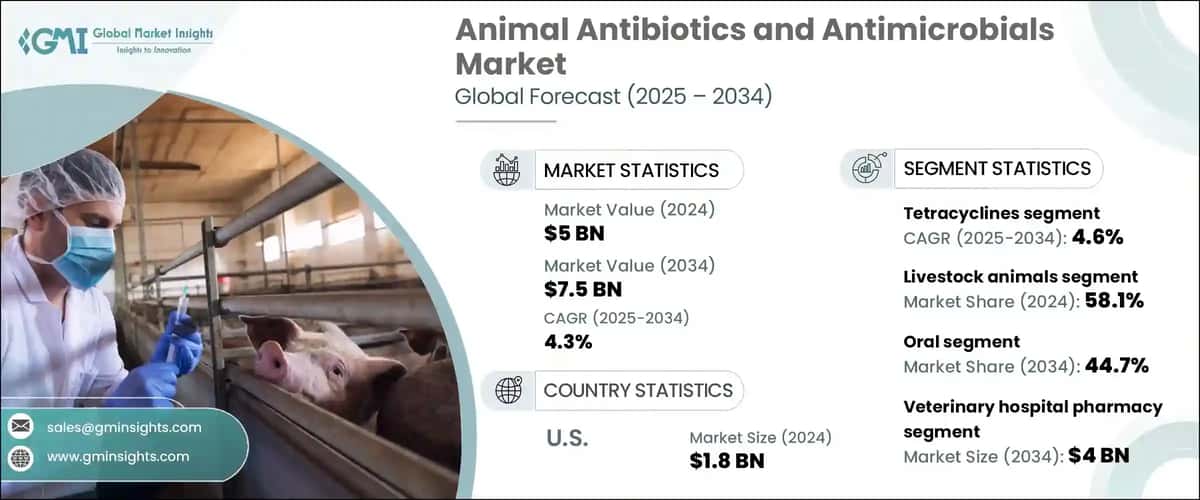 GMI Global Market Insights
Insights to Innovation

Animal Antibiotics and Antimicrobials Market
Global Forecast (2025 – 2034)

MARKET STATISTICS

Market Value (2024)
$5 BN

Market Value (2034)
$7.5 BN

CAGR (2025-2034)
4.3%

COUNTRY STATISTICS

U.S.

Market Size (2024)
$1.8 BN

SEGMENT STATISTICS

Tetracyclines segment
CAGR (2025-2034): 4.6%

Livestock animals segment
Market Share (2024): 58.1%

Oral segment
Market Share (2034): 44.7%

Veterinary hospital pharmacy segment
Market Size (2034): $4 BN

sales@gminsights.com

www.gminsights.com